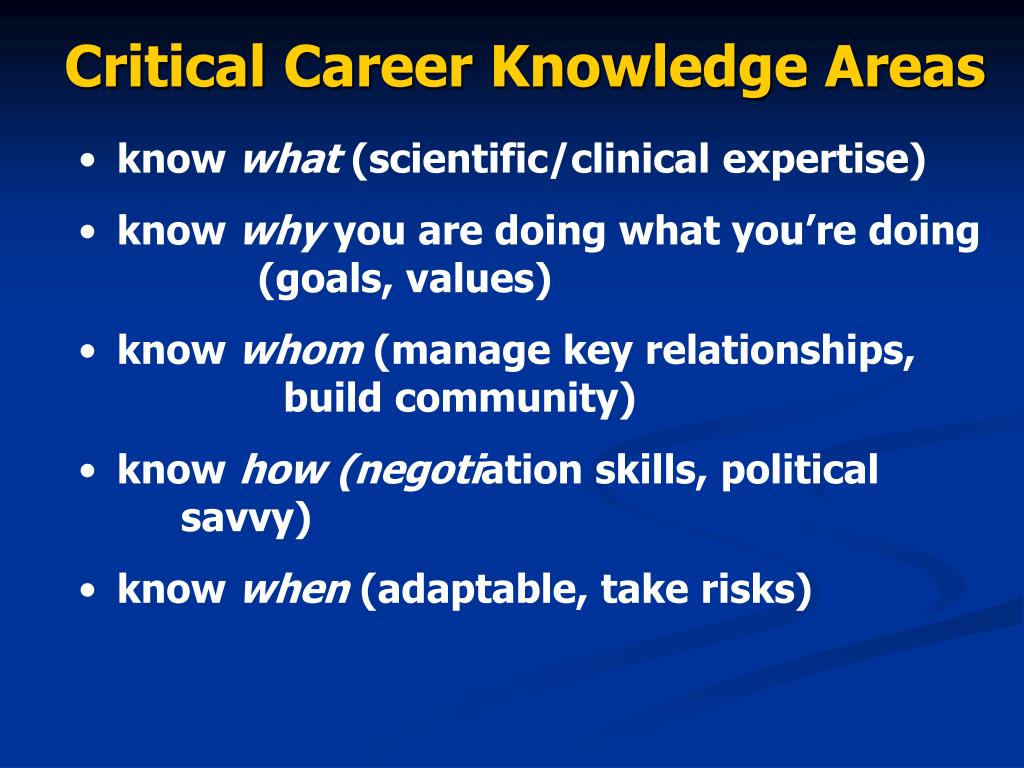 Critical Career Knowledge Areas

• know what (scientific/clinical expertise)

• know why you are doing what you're doing (goals, values)

• know whom (manage key relationships, build community)

• know how (negotiation skills, political savvy)

• know when (adaptable, take risks)